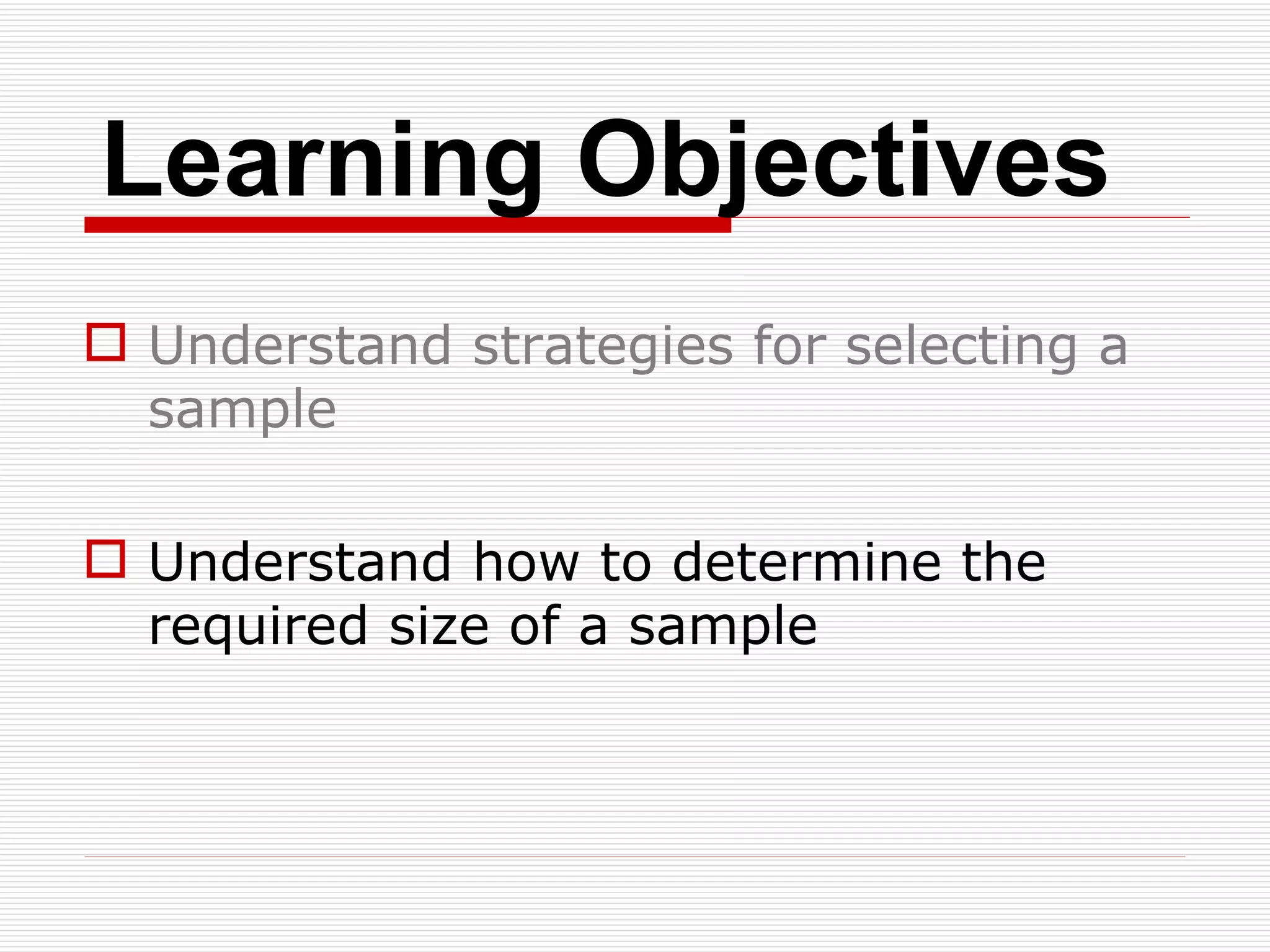 Learning Objectives

Understand strategies for selecting a sample

Understand how to determine the required size of a sample